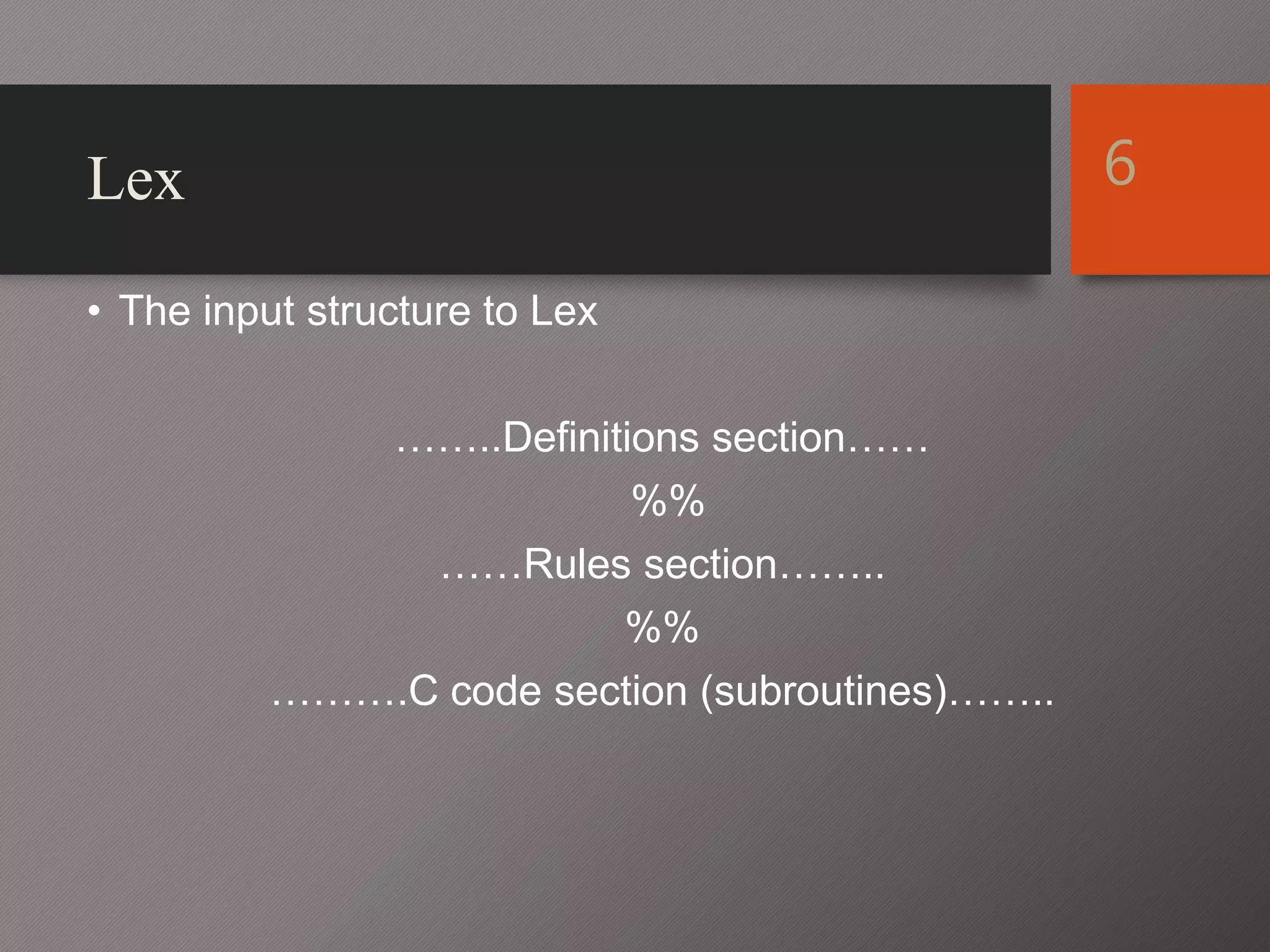 Lex

6

• The input structure to Lex

……..Definitions section……

%%

……Rules section……..

%%

……….C code section (subroutines)……..